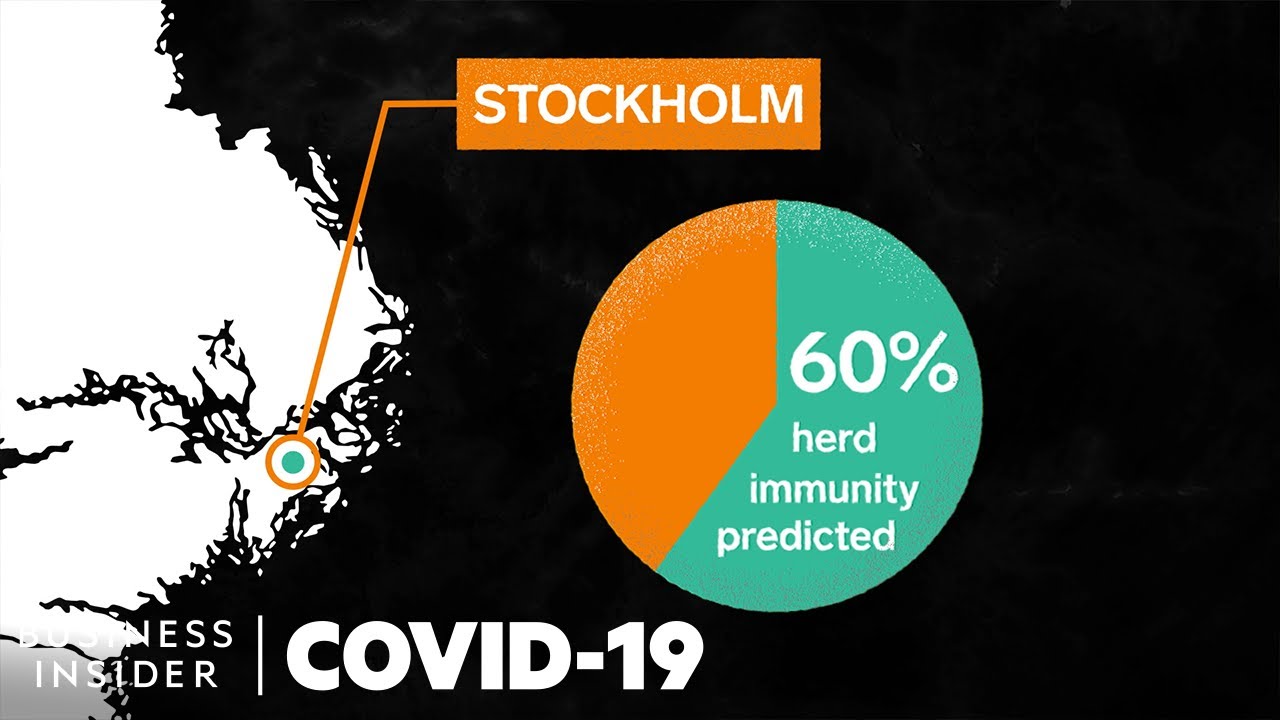 STOCKHOLM

60%
herd
immunity
predicted

BUSINESS
INSIDER

COVID-19